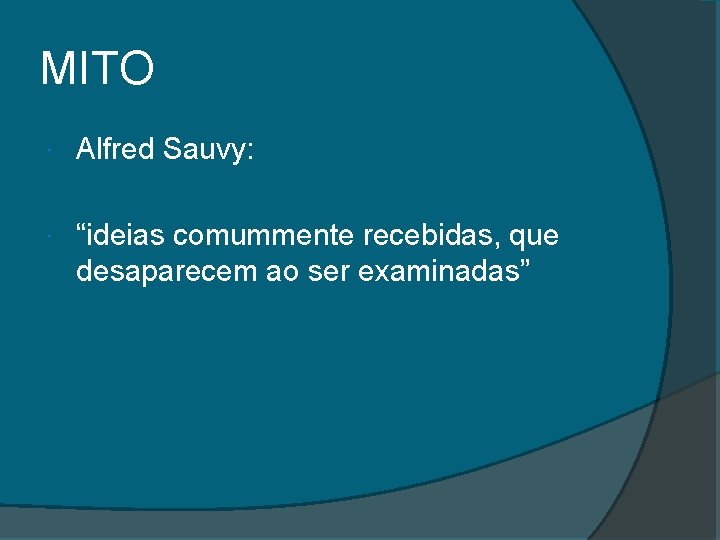 MITO

Alfred Sauvy:

“ideias comummente recebidas, que desaparecem ao ser examinadas”